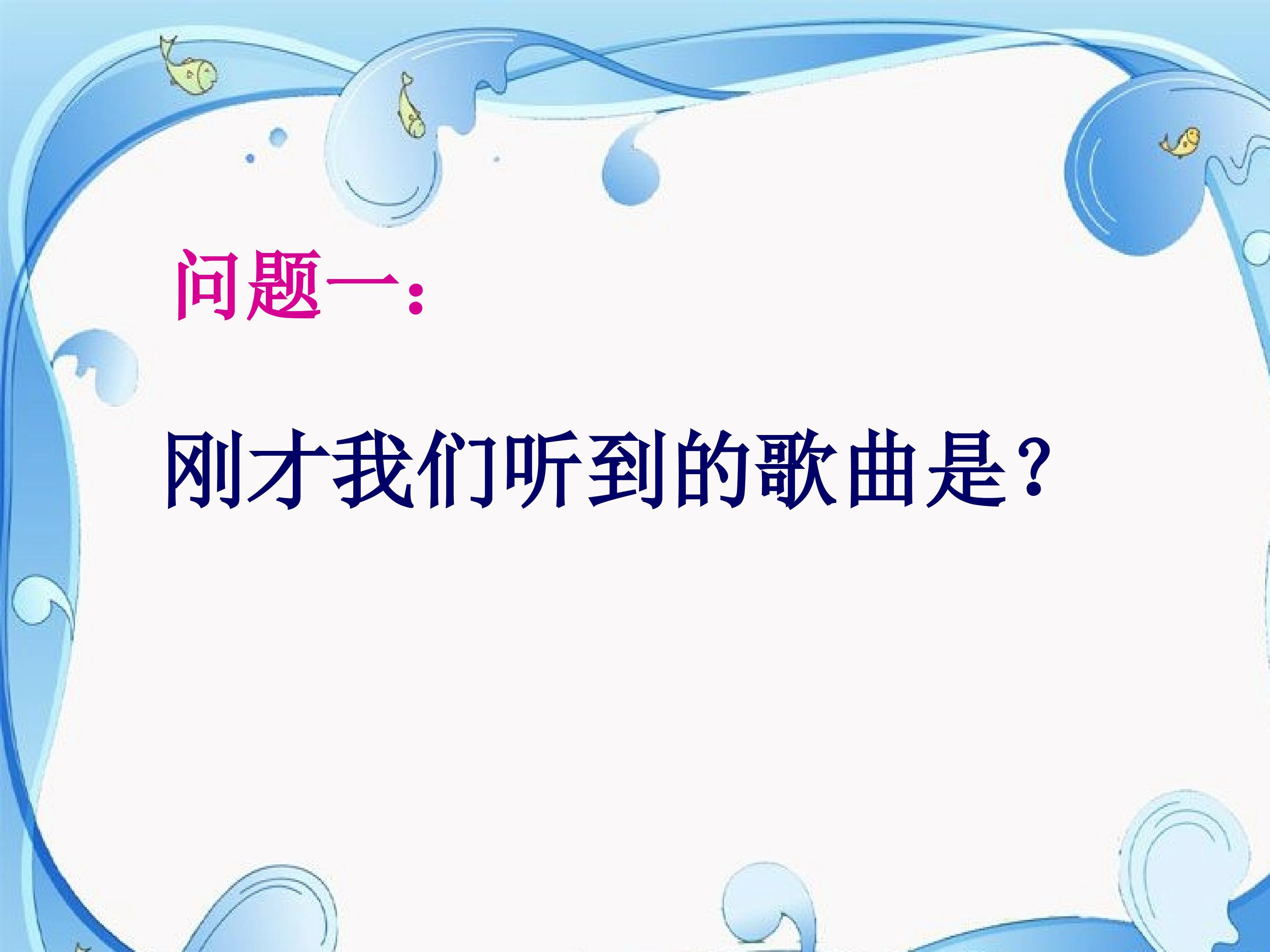 问题一:

刚才我们听到的歌曲是?